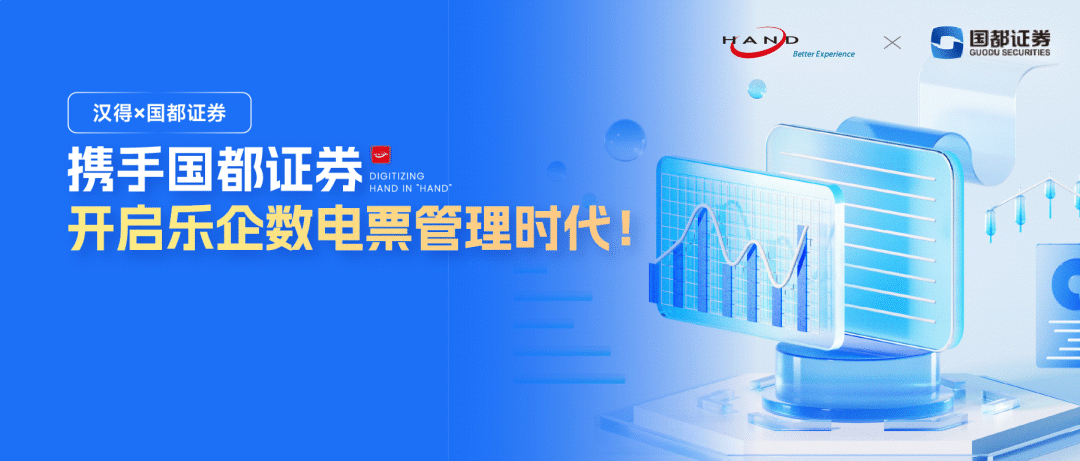 HAND Better Experience × 国都证券 GUODU SECURITIES

汉得×国都证券

携手国都证券

DIGITIZING HAND IN "HAND"

开启乐企数电票管理时代！